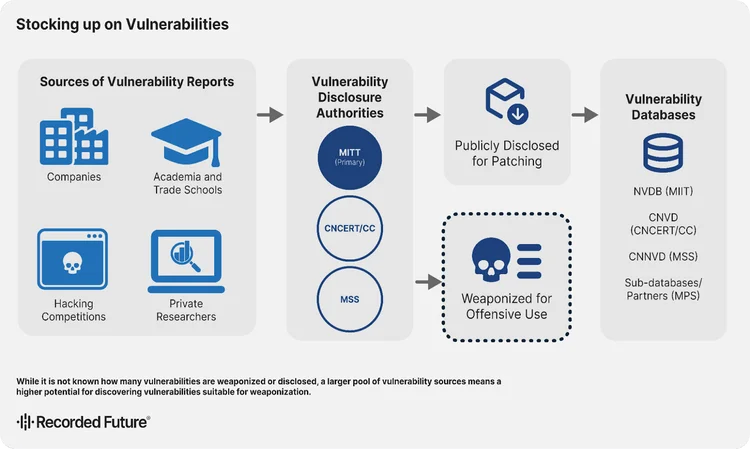 Stocking up on Vulnerabilities

Sources of Vulnerability Reports

Companies

Academia and Trade Schools

Hacking Competitions

Private Researchers

Vulnerability Disclosure Authorities

MITT (Primary)

CNCERT/CC

MSS

Publicly Disclosed for Patching

Weaponized for Offensive Use

Vulnerability Databases

NVDB (MIIT)

CNVD (CNCERT/CC)

CNNVD (MSS)

Sub-databases/ Partners (MPS)

While it is not known how many vulnerabilities are weaponized or disclosed, a larger pool of vulnerability sources means a higher potential for discovering vulnerabilities suitable for weaponization.

Recorded Future®